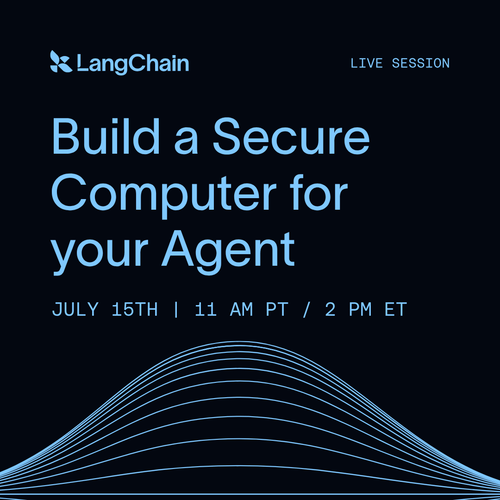 LangChain

LIVE SESSION

Build a Secure Computer for your Agent

JULY 15TH | 11 AM PT / 2 PM ET